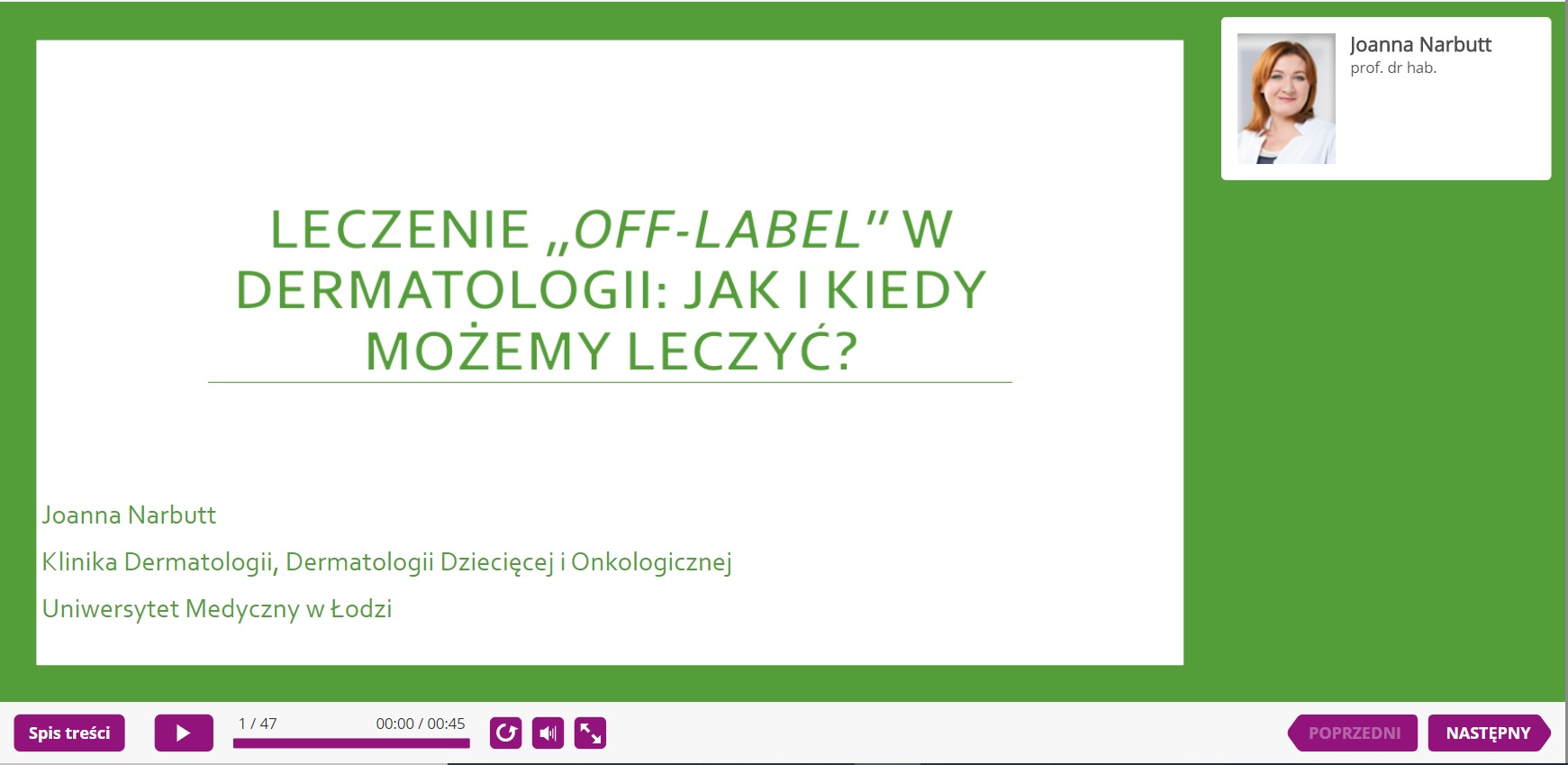 LECZENIE „OFF-LABEL" W DERMATOLOGII: JAK I KIEDY MOŻEMY LECZYĆ?

Joanna Narbutt

Klinika Dermatologii, Dermatologii Dziecięcej i Onkologicznej

Uniwersytet Medyczny w Łodzi

Joanna Narbutt
prof. dr hab.

Spis treści

1 / 47

00:00 / 00:45

POPRZEDNI

NASTĘPNY